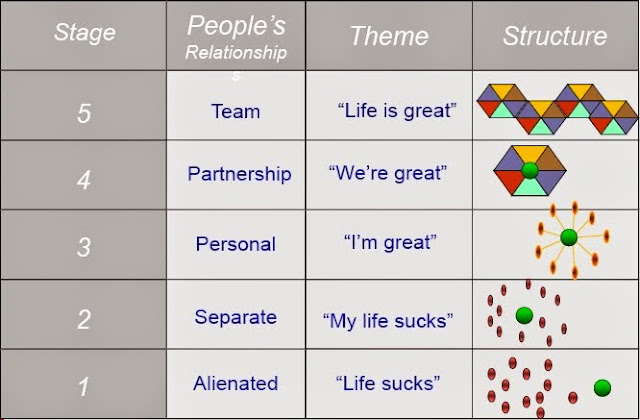 | Stage | People's Relationships | Theme | Structure |
|---|---|---|---|
| 5 | Team | "Life is great" | |
| 4 | Partnership | "We're great" | |
| 3 | Personal | "I'm great" | |
| 2 | Separate | "My life sucks" | |
| 1 | Alienated | "Life sucks" | |